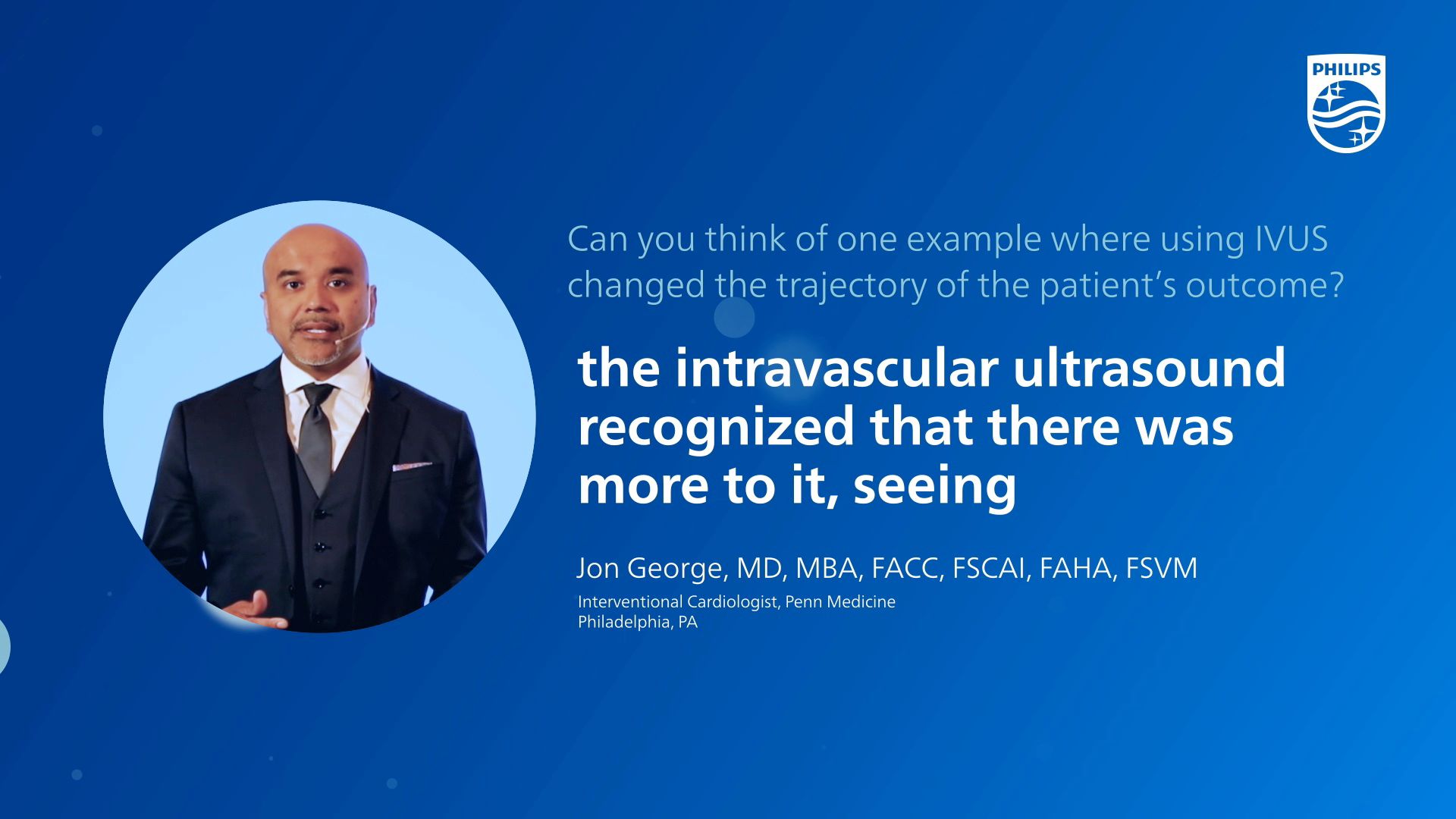 PHILIPS

Can you think of one example where using IVUS changed the trajectory of the patient's outcome?

the intravascular ultrasound recognized that there was more to it, seeing

Jon George, MD, MBA, FACC, FSCAI, FAHA, FSVM

Interventional Cardiologist, Penn Medicine
Philadelphia, PA